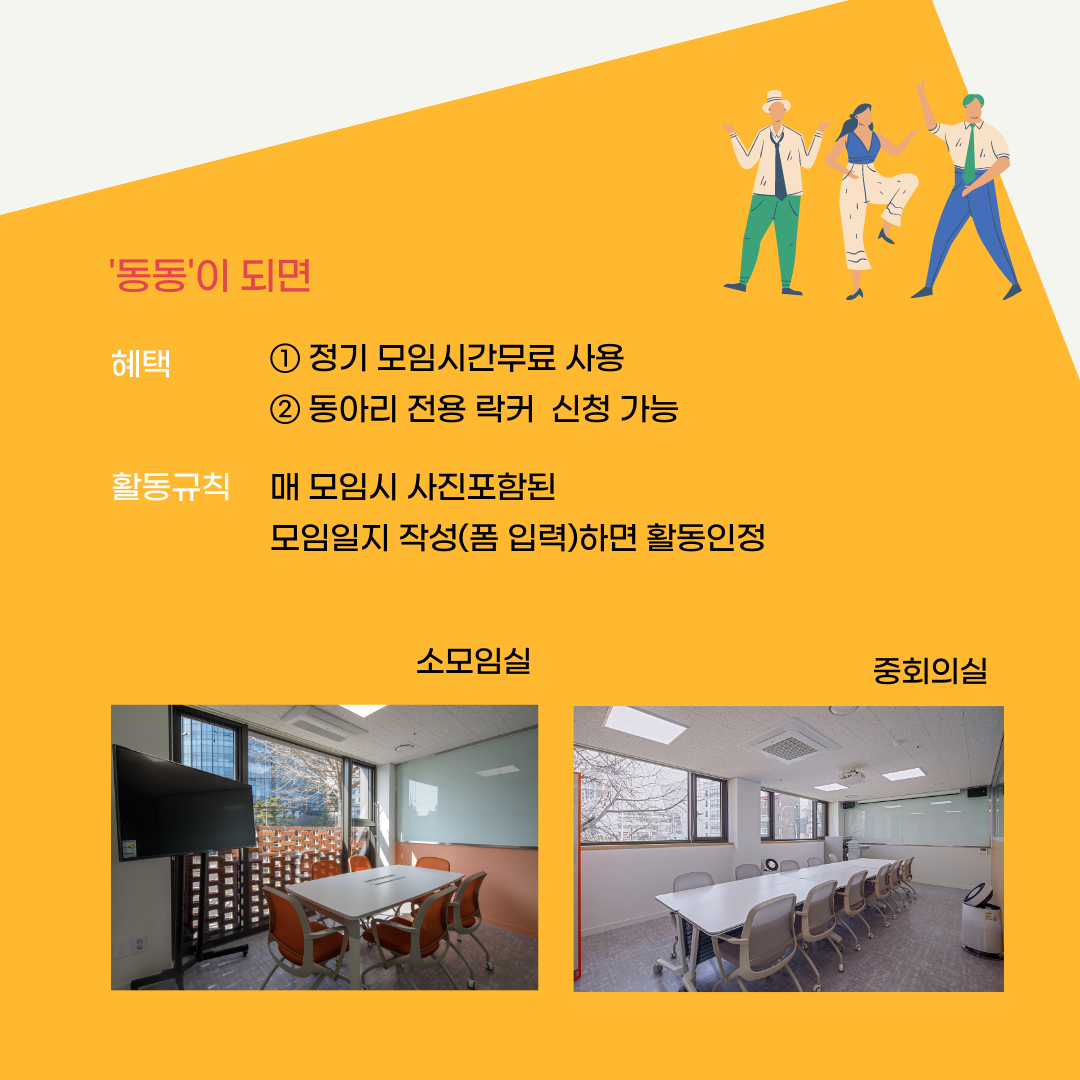 '동동'이 되면

혜택 ① 정기 모임시간무료 사용
② 동아리 전용 락커 신청 가능

활동규칙 매 모임시 사진포함된
모임일지 작성(폼 입력)하면 활동인정

소모임실

중회의실